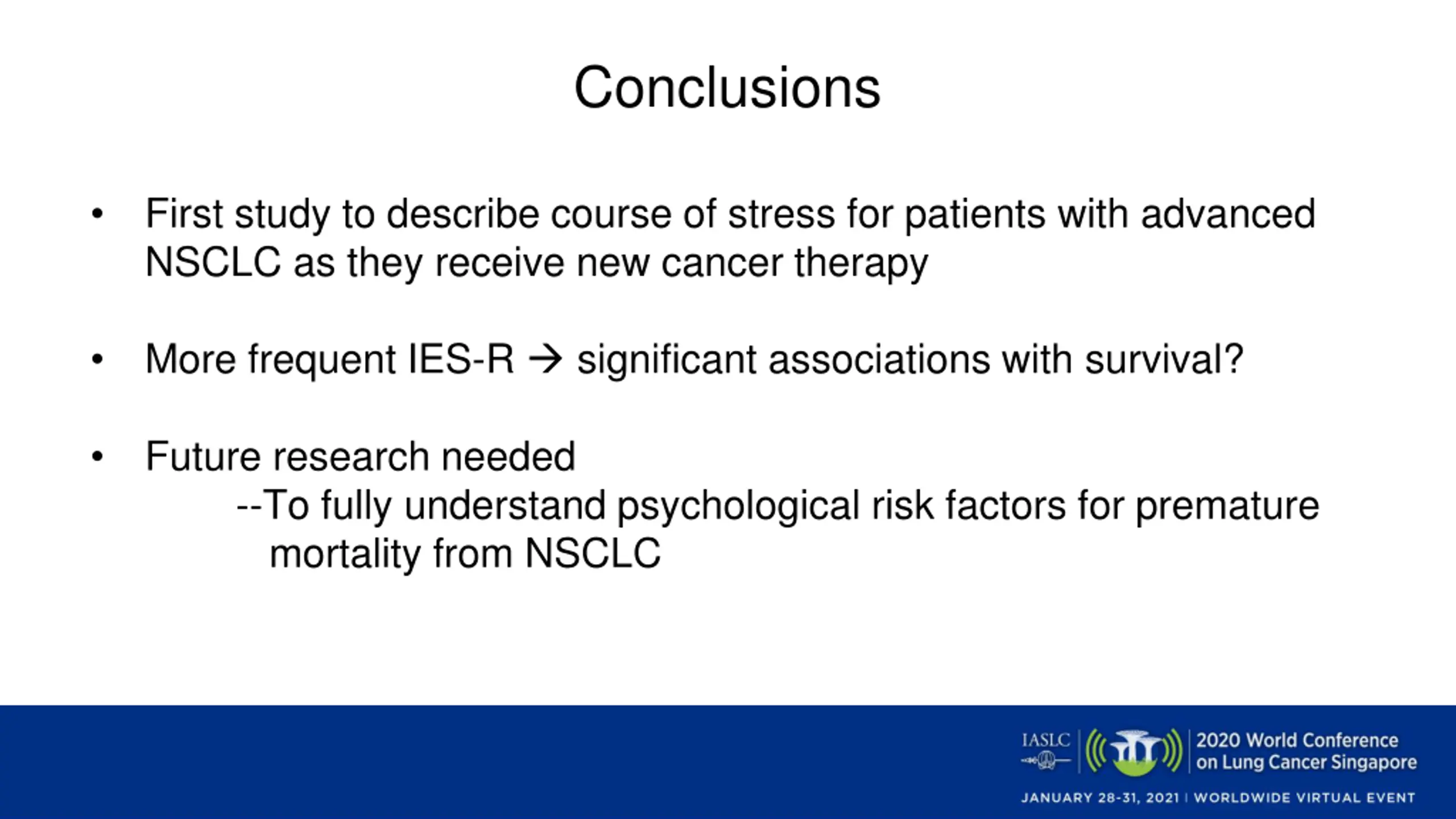 Conclusions

• First study to describe course of stress for patients with advanced NSCLC as they receive new cancer therapy

• More frequent IES-R → significant associations with survival?

• Future research needed
--To fully understand psychological risk factors for premature mortality from NSCLC

IASLC
2020 World Conference on Lung Cancer Singapore
JANUARY 28-31, 2021 | WORLDWIDE VIRTUAL EVENT